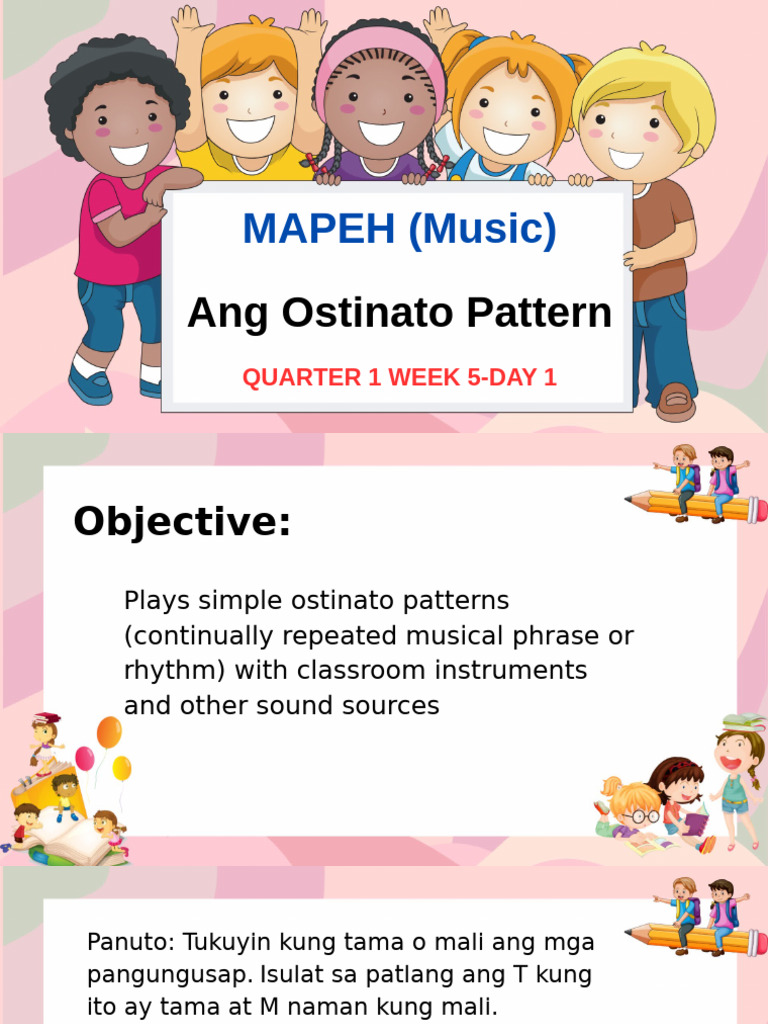 MAPEH (Music)

Ang Ostinato Pattern

QUARTER 1 WEEK 5-DAY 1

Objective:

Plays simple ostinato patterns (continually repeated musical phrase or rhythm) with classroom instruments and other sound sources

Panuto: Tukuyin kung tama o mali ang mga pangungusap. Isulat sa patlang ang T kung ito ay tama at M naman kung mali.